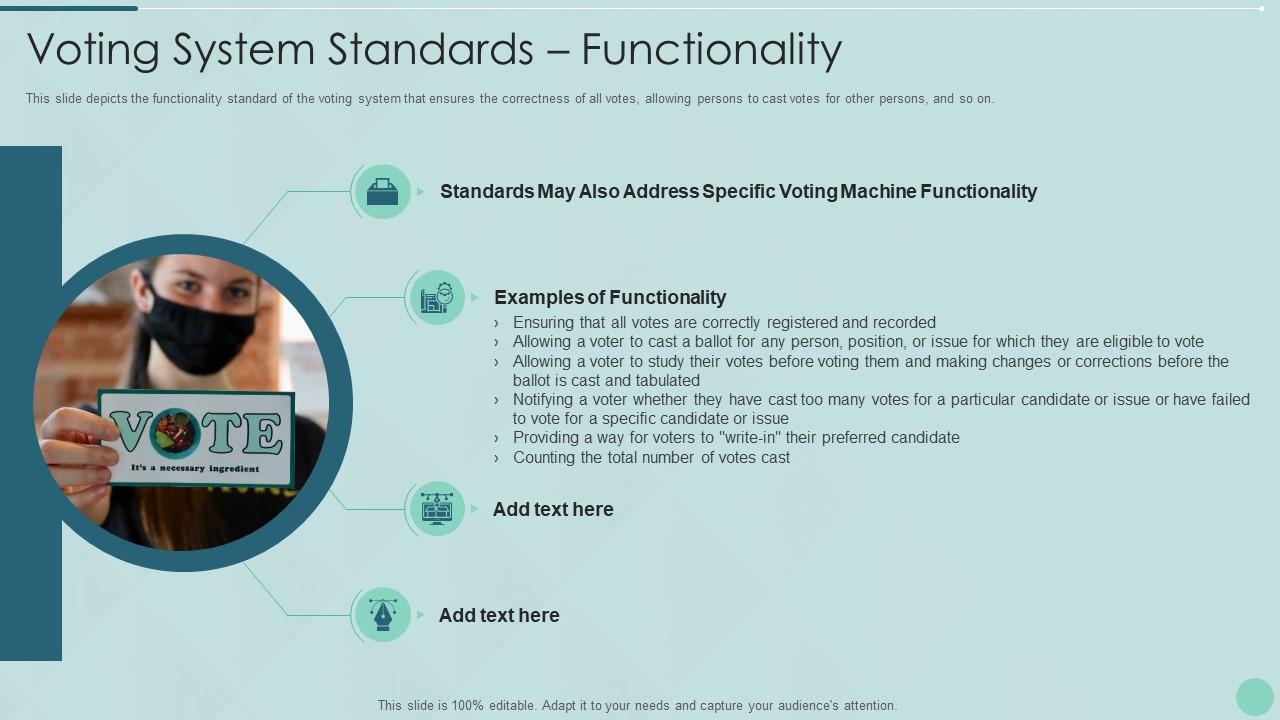 Voting System Standards – Functionality

This slide depicts the functionality standard of the voting system that ensures the correctness of all votes, allowing persons to cast votes for other persons, and so on.

VOTE
It's a necessary ingredient

Standards May Also Address Specific Voting Machine Functionality

Examples of Functionality
› Ensuring that all votes are correctly registered and recorded
› Allowing a voter to cast a ballot for any person, position, or issue for which they are eligible to vote
› Allowing a voter to study their votes before voting them and making changes or corrections before the ballot is cast and tabulated
› Notifying a voter whether they have cast too many votes for a particular candidate or issue or have failed to vote for a specific candidate or issue
› Providing a way for voters to "write-in" their preferred candidate
› Counting the total number of votes cast

Add text here

Add text here

This slide is 100% editable. Adapt it to your needs and capture your audience's attention.